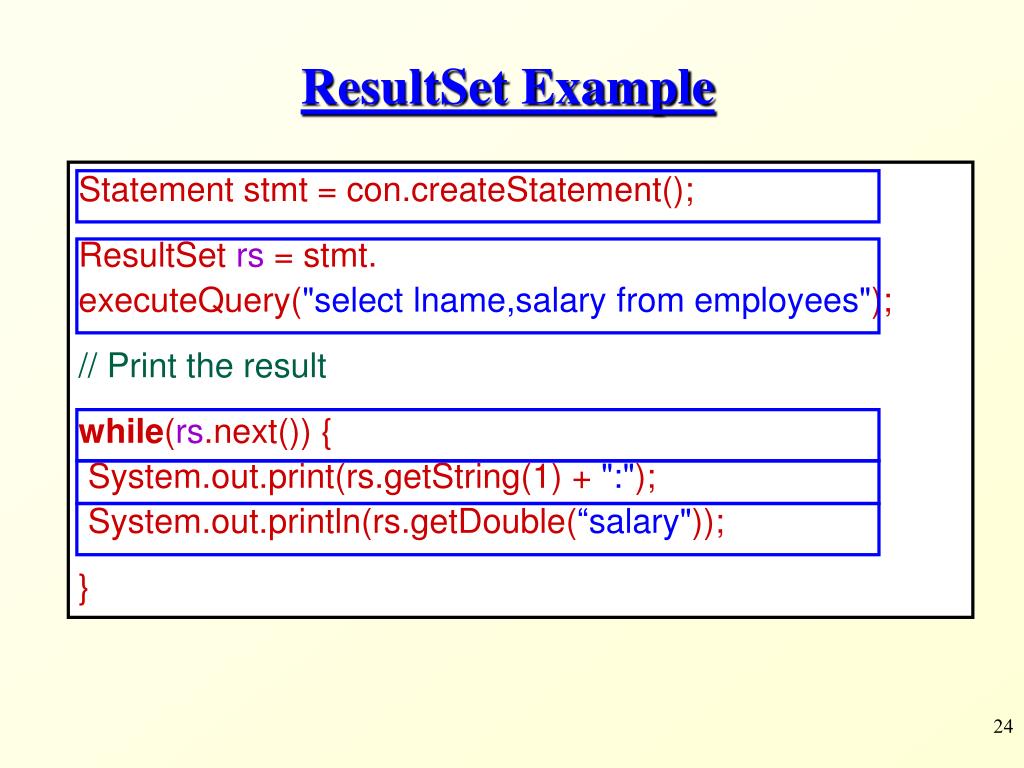 ResultSet Example

Statement stmt = con.createStatement();

ResultSet rs = stmt.
executeQuery("select lname,salary from employees");

// Print the result

while(rs.next()) {
 System.out.print(rs.getString(1) + ":");
 System.out.println(rs.getDouble(“salary"));

}

24